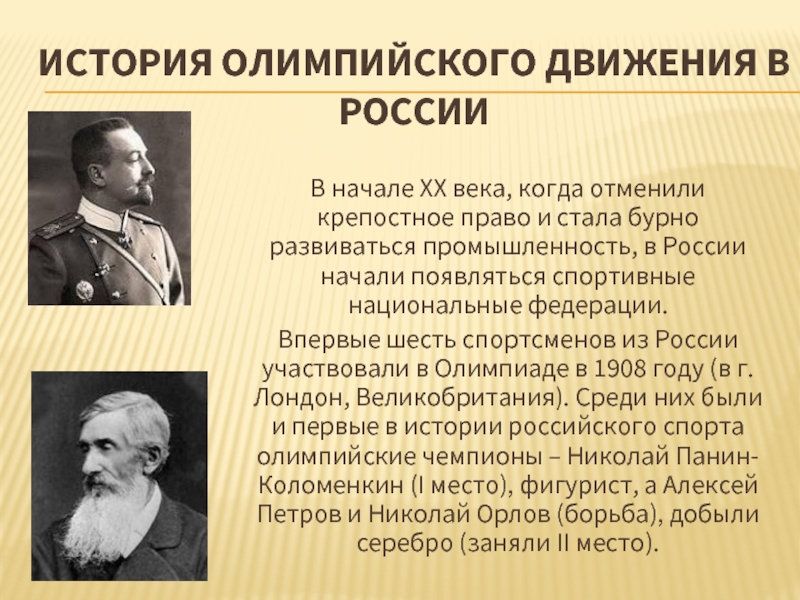 ИСТОРИЯ ОЛИМПИЙСКОГО ДВИЖЕНИЯ В РОССИИ

В начале XX века, когда отменили крепостное право и стала бурно развиваться промышленность, в России начали появляться спортивные национальные федерации.

Впервые шесть спортсменов из России участвовали в Олимпиаде в 1908 году (в г. Лондон, Великобритания). Среди них были и первые в истории российского спорта олимпийские чемпионы – Николай Панин-Коломенкин (I место), фигурист, а Алексей Петров и Николай Орлов (борьба), добыли серебро (заняли II место).